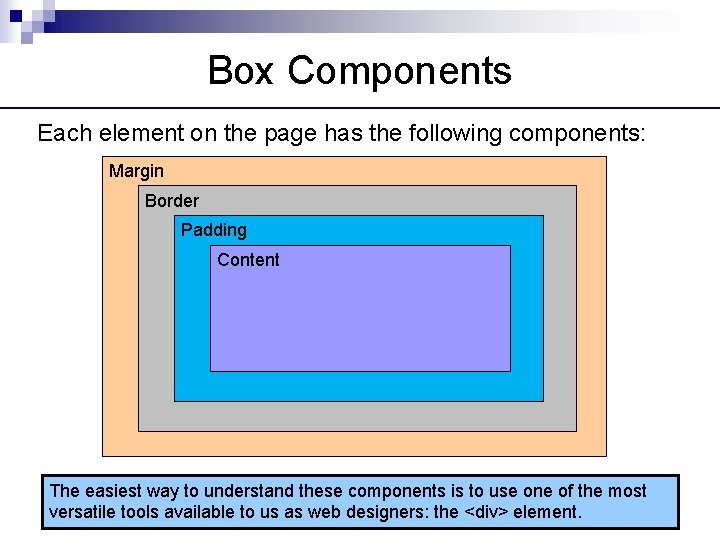 Box Components

Each element on the page has the following components:

Margin

Border

Padding

Content

The easiest way to understand these components is to use one of the most versatile tools available to us as web designers: the <div> element.